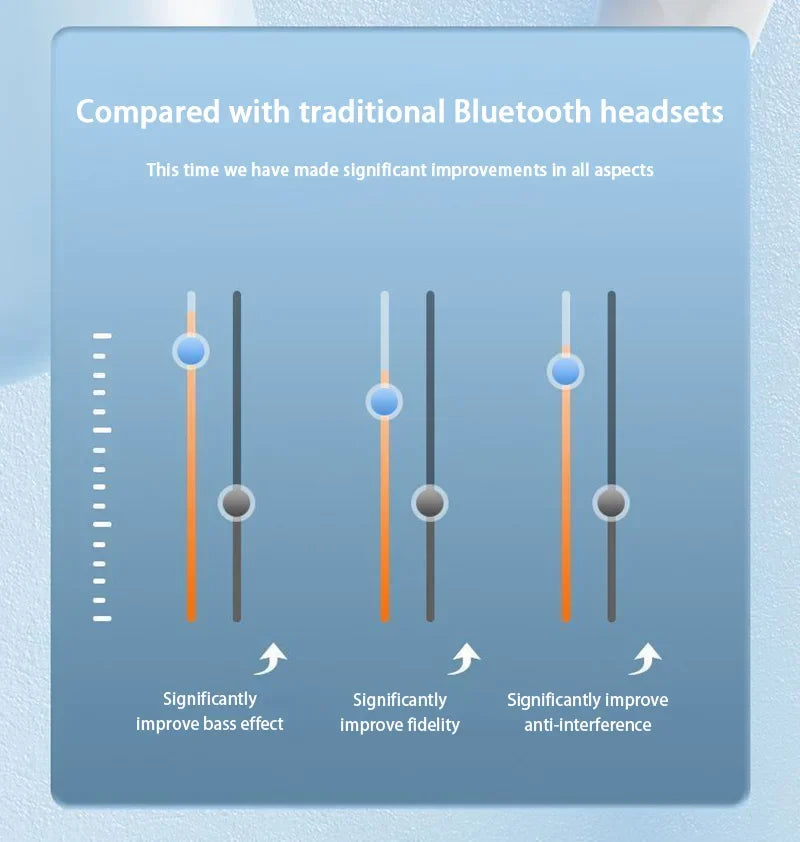 Compared with traditional Bluetooth headsets

This time we have made significant improvements in all aspects

Significantly improve bass effect

Significantly improve fidelity

Significantly improve anti-interference